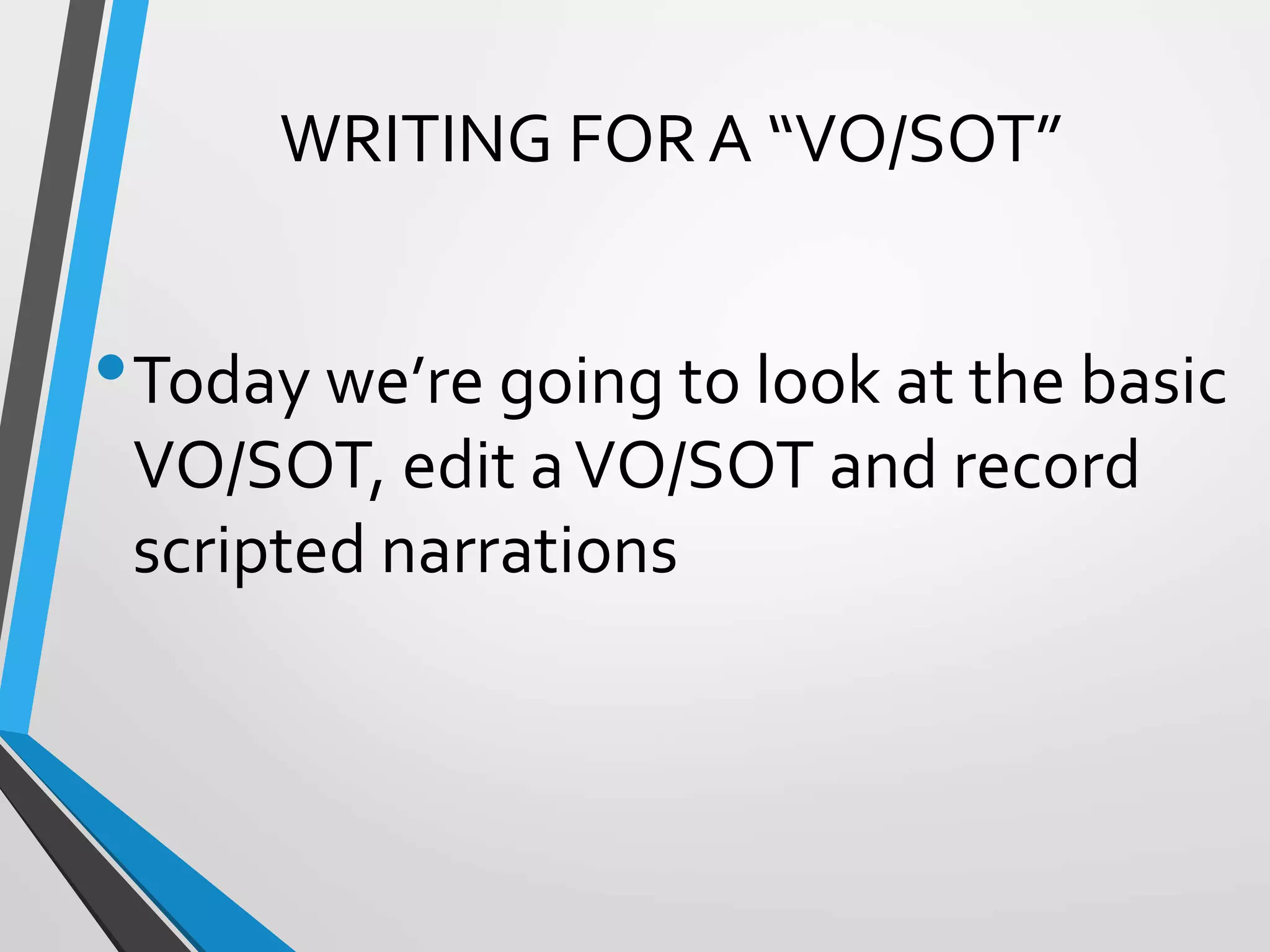 WRITING FOR A “VO/SOT”

• Today we’re going to look at the basic VO/SOT, edit a VO/SOT and record scripted narrations